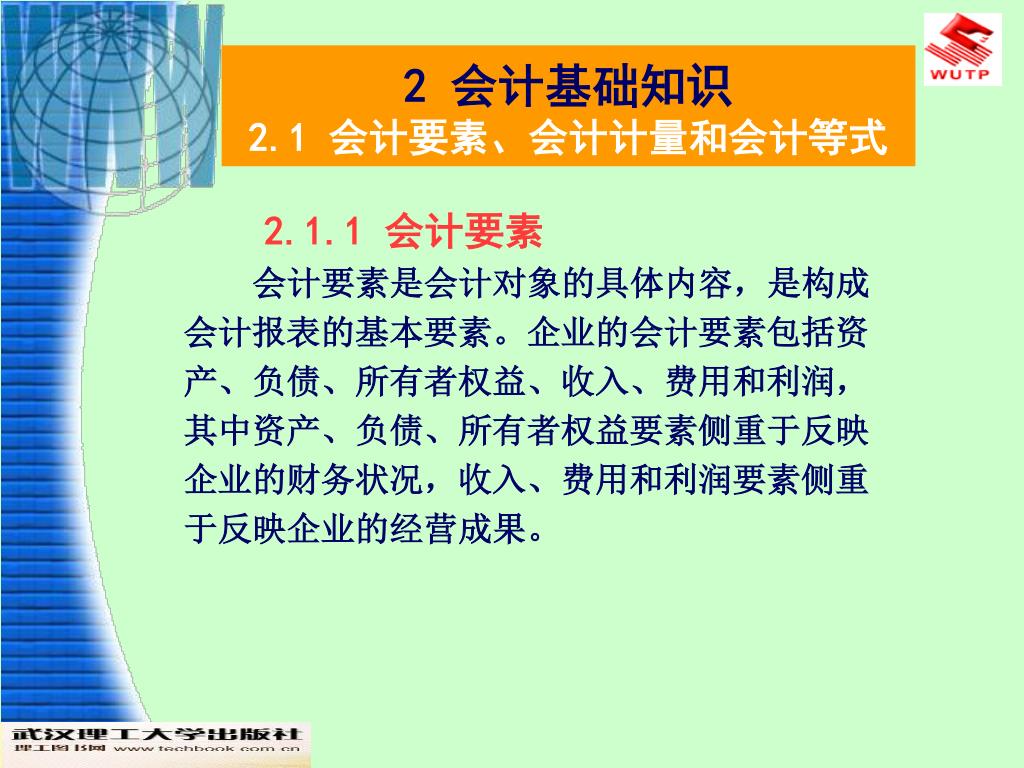 WUTP

2 会计基础知识
2.1 会计要素、会计计量和会计等式

2.1.1 会计要素

会计要素是会计对象的具体内容，是构成会计报表的基本要素。企业的会计要素包括资产、负债、所有者权益、收入、费用和利润，其中资产、负债、所有者权益要素侧重于反映企业的财务状况，收入、费用和利润要素侧重于反映企业的经营成果。

武汉理工大学出版社
理工图书网 www.techbook.com.cn